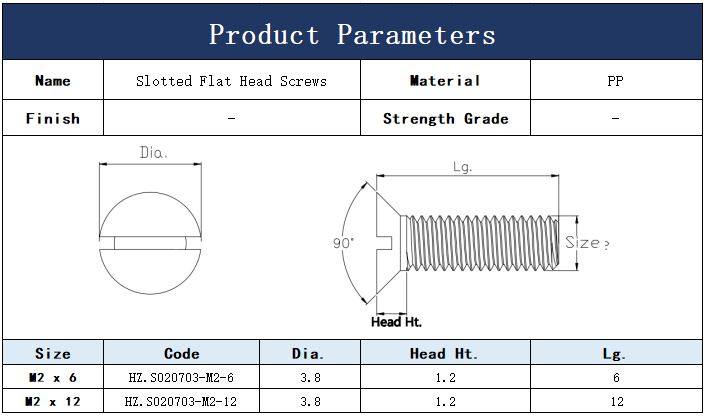 Product Parameters

| Name | Slotted Flat Head Screws | Material | PP |
|---|---|---|---|
| Finish | - | Strength Grade | - |

Dia.

Lg.

90°

Size

Head Ht.

| Size | Code | Dia. | Head Ht. | Lg. |
|---|---|---|---|---|
| M2 x 6 | HZ.S020703-M2-6 | 3.8 | 1.2 | 6 |
| M2 x 12 | HZ.S020703-M2-12 | 3.8 | 1.2 | 12 |